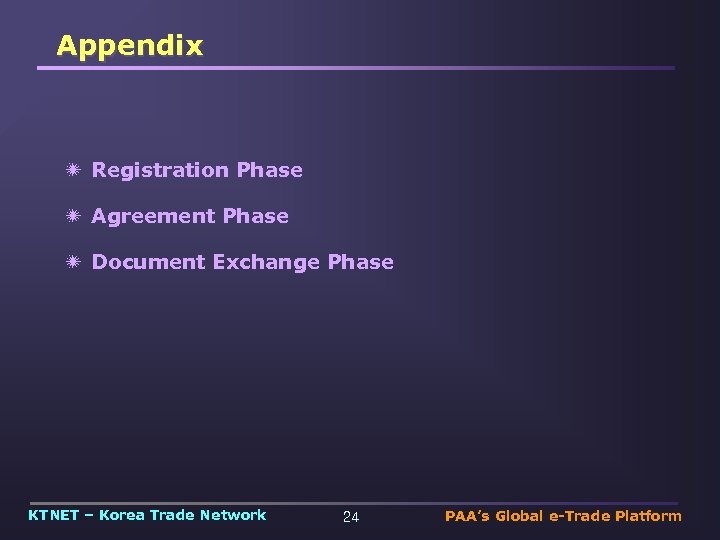 Appendix

Registration Phase

Agreement Phase

Document Exchange Phase

KTNET – Korea Trade Network 24 PAA's Global e-Trade Platform